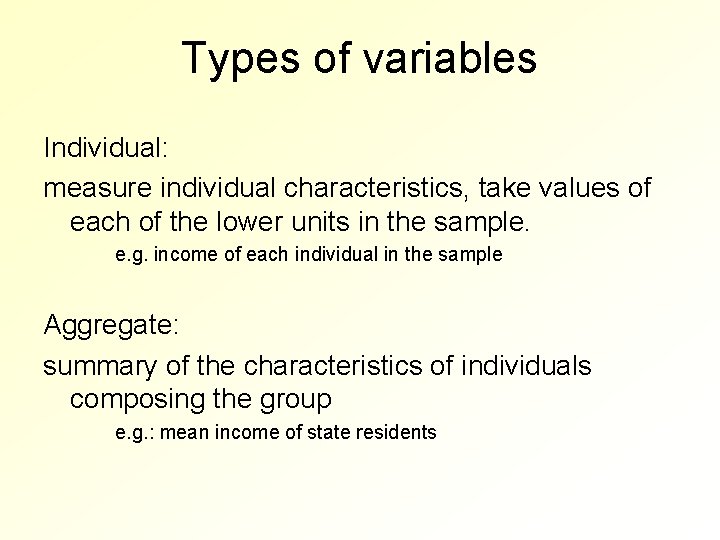 Types of variables

Individual:

measure individual characteristics, take values of each of the lower units in the sample.

e.g. income of each individual in the sample

Aggregate:

summary of the characteristics of individuals composing the group

e.g.: mean income of state residents